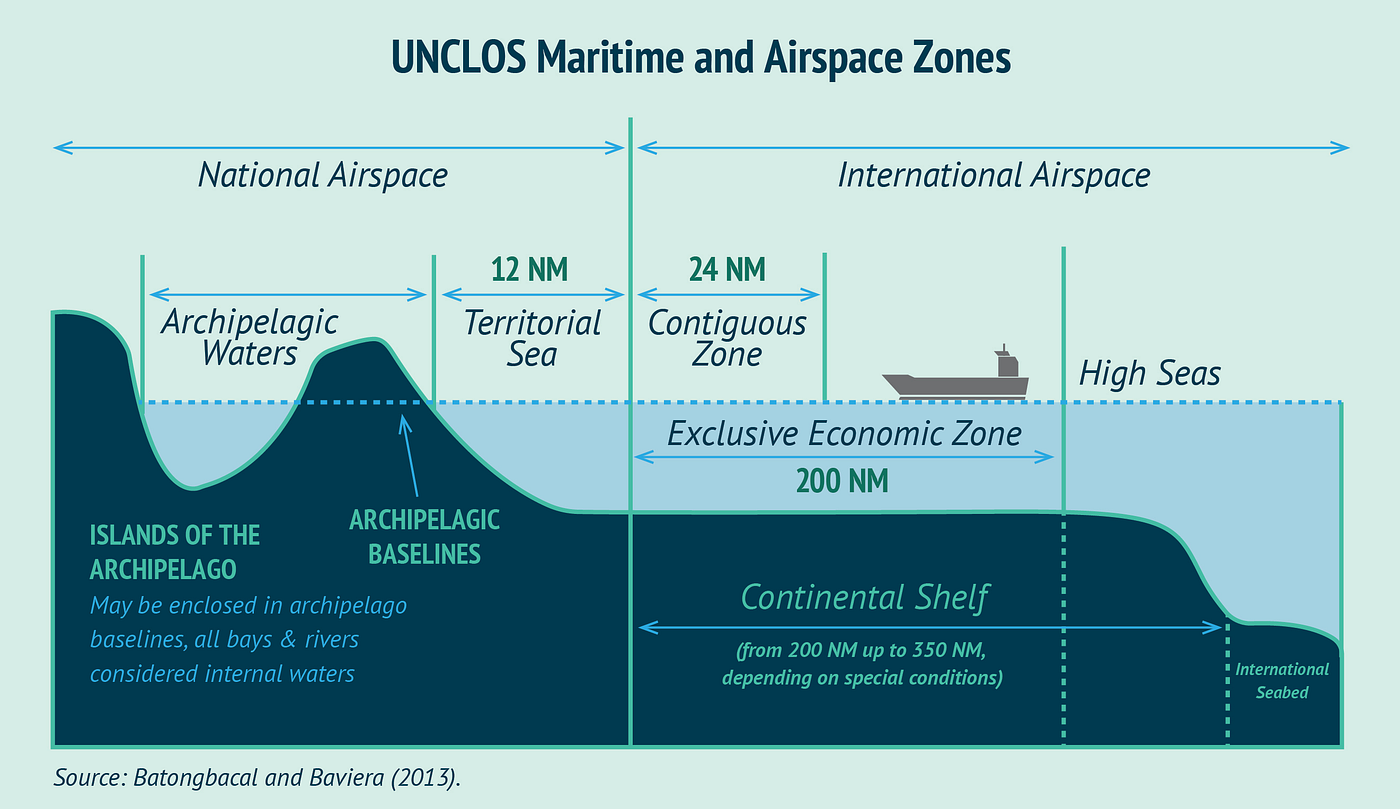 UNCLOS Maritime and Airspace Zones

National Airspace

International Airspace

Archipelagic Waters

12 NM
Territorial Sea

24 NM
Contiguous Zone

High Seas

Exclusive Economic Zone
200 NM

ISLANDS OF THE ARCHIPELAGO
May be enclosed in archipelago baselines, all bays & rivers considered internal waters

ARCHIPELAGIC BASELINES

Continental Shelf
(from 200 NM up to 350 NM, depending on special conditions)

International Seabed

Source: Batongbacal and Baviera (2013).